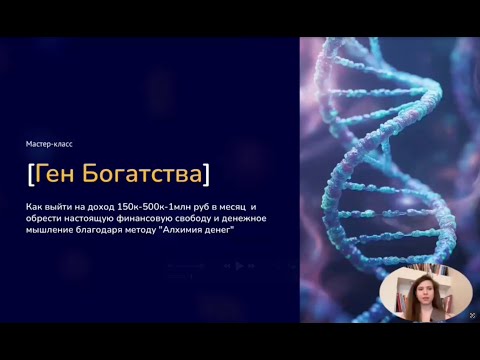 Мастер-класс

[Ген Богатства]

Как выйти на доход 150к-500к-1млн руб в месяц и обрести настоящую финансовую свободу и денежное мышление благодаря методу "Алхимия денег"